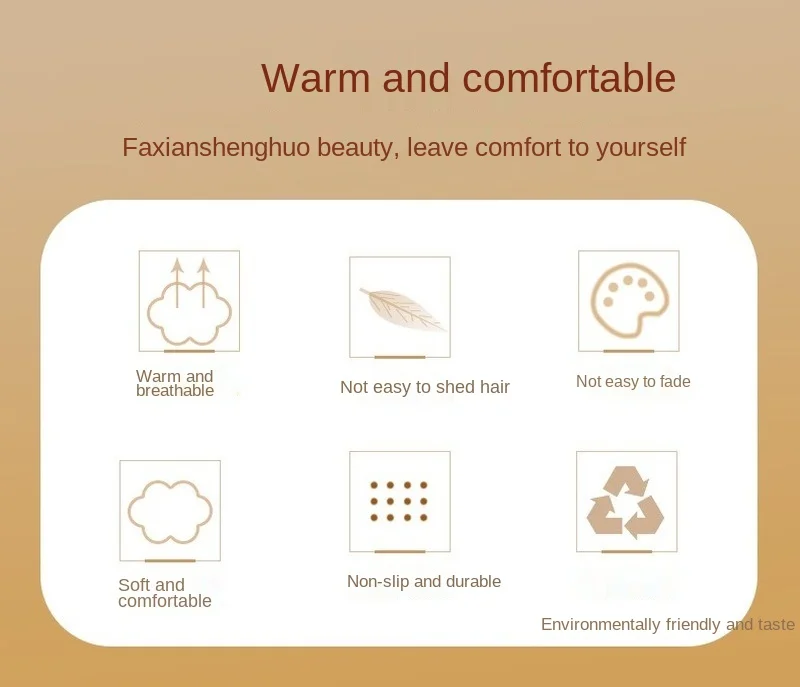 Warm and comfortable

Faxianshenghuo beauty, leave comfort to yourself

Warm and breathable

Not easy to shed hair

Not easy to fade

Soft and comfortable

Non-slip and durable

Environmentally friendly and taste